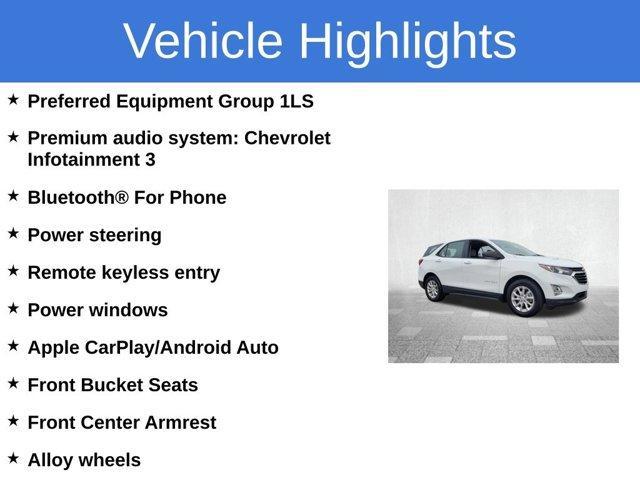 Vehicle Highlights

★ Preferred Equipment Group 1LS

★ Premium audio system: Chevrolet Infotainment 3

★ Bluetooth® For Phone

★ Power steering

★ Remote keyless entry

★ Power windows

★ Apple CarPlay/Android Auto

★ Front Bucket Seats

★ Front Center Armrest

★ Alloy wheels